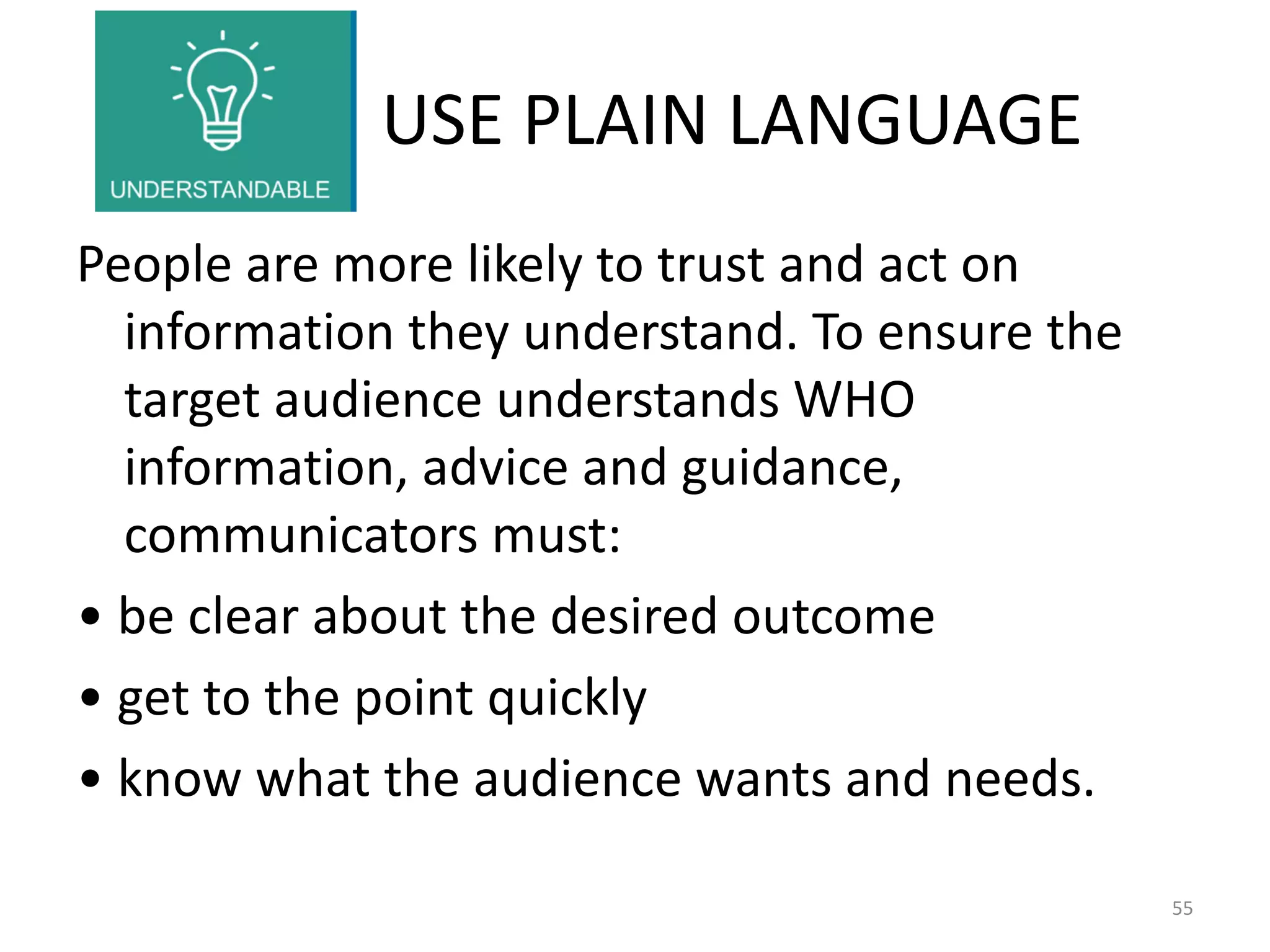 UNDERSTANDABLE

USE PLAIN LANGUAGE

People are more likely to trust and act on information they understand. To ensure the target audience understands WHO information, advice and guidance, communicators must:

• be clear about the desired outcome
• get to the point quickly
• know what the audience wants and needs.

55